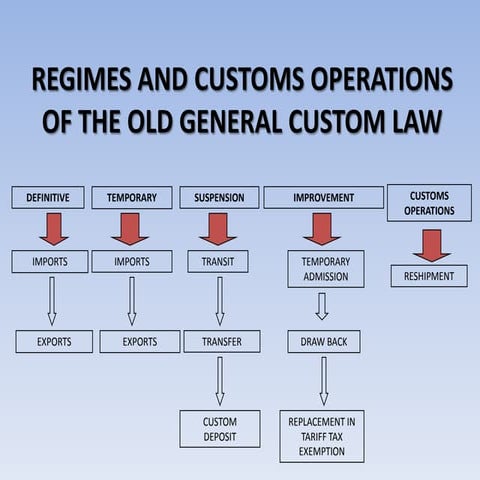 REGIMES AND CUSTOMS OPERATIONS OF THE OLD GENERAL CUSTOM LAW

DEFINITIVE

IMPORTS

EXPORTS

TEMPORARY

IMPORTS

EXPORTS

SUSPENSION

TRANSIT

TRANSFER

CUSTOM DEPOSIT

IMPROVEMENT

TEMPORARY ADMISSION

DRAW BACK

REPLACEMENT IN TARIFF TAX EXEMPTION

CUSTOMS OPERATIONS

RESHIPMENT